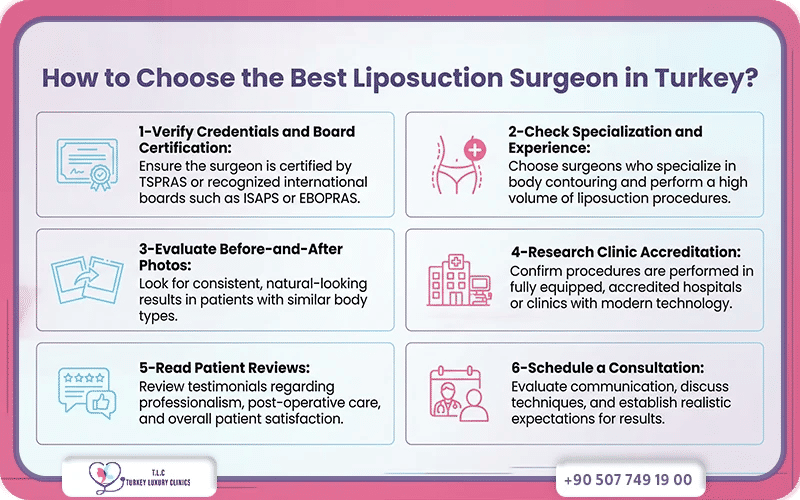 How to Choose the Best Liposuction Surgeon in Turkey?

1-Verify Credentials and Board Certification:
Ensure the surgeon is certified by TSPRAS or recognized international boards such as ISAPS or EBOPRAS.

2-Check Specialization and Experience:
Choose surgeons who specialize in body contouring and perform a high volume of liposuction procedures.

3-Evaluate Before-and-After Photos:
Look for consistent, natural-looking results in patients with similar body types.

4-Research Clinic Accreditation:
Confirm procedures are performed in fully equipped, accredited hospitals or clinics with modern technology.

5-Read Patient Reviews:
Review testimonials regarding professionalism, post-operative care, and overall patient satisfaction.

6-Schedule a Consultation:
Evaluate communication, discuss techniques, and establish realistic expectations for results.

T.L.C
TURKEY LUXURY CLINICS

+90 507 749 19 00